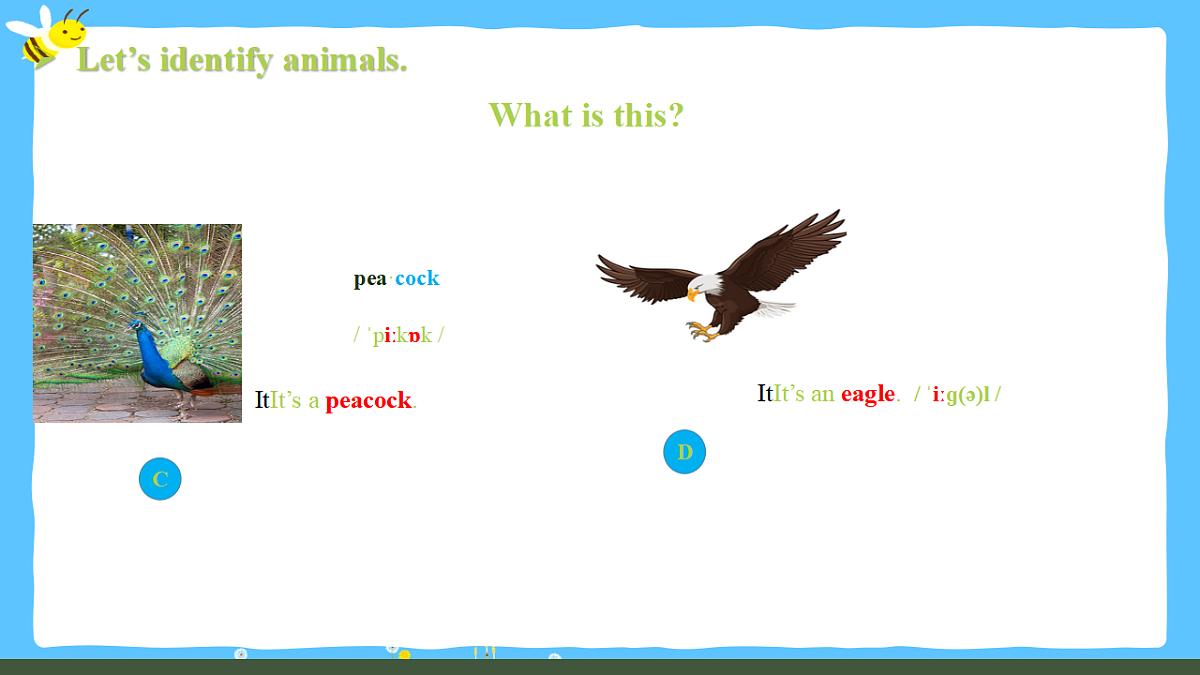 Let’s identify animals.

What is this?

pea·cock

/ ˈpiːkɒk /

ItIt’s a peacock.

C

ItIt’s an eagle. / ˈiːg(ə)l /

D